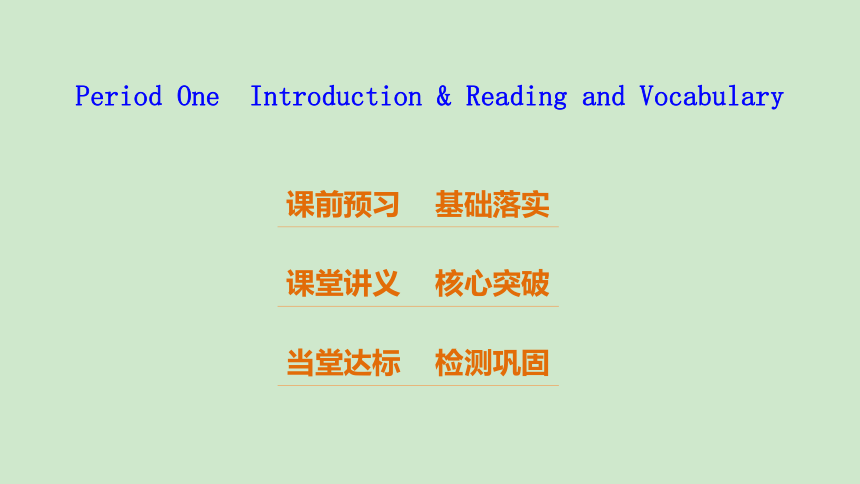 Period One Introduction & Reading and Vocabulary

课前预习 基础落实

课堂讲义 核心突破

当堂达标 检测巩固